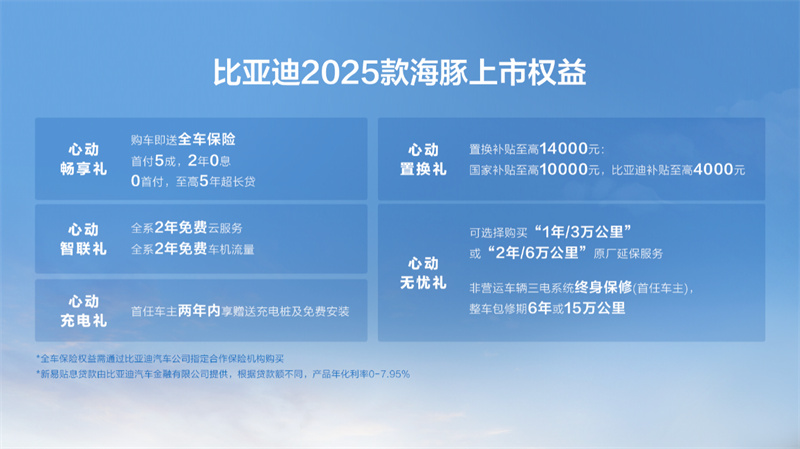 比亚迪2025款海豚上市权益

心动
畅享礼

购车即送全车保险
首付5成，2年0息
0首付，至高5年超长贷

心动
智联礼

全系2年免费云服务
全系2年免费车机流量

心动
充电礼

首任车主两年内享赠送充电桩及免费安装

心动
置换礼

置换补贴至高14000元：
国家补贴至高10000元，比亚迪补贴至高4000元

心动
无忧礼

可选择购买“1年/3万公里”
或“2年/6万公里”原厂延保服务

非营运车辆三电系统终身保修(首任车主)，
整车包修期6年或15万公里

*全车保险权益需通过比亚迪汽车公司指定合作保险机构购买
*新易贴息贷款由比亚迪汽车金融有限公司提供，根据贷款额不同，产品年化利率0-7.95%